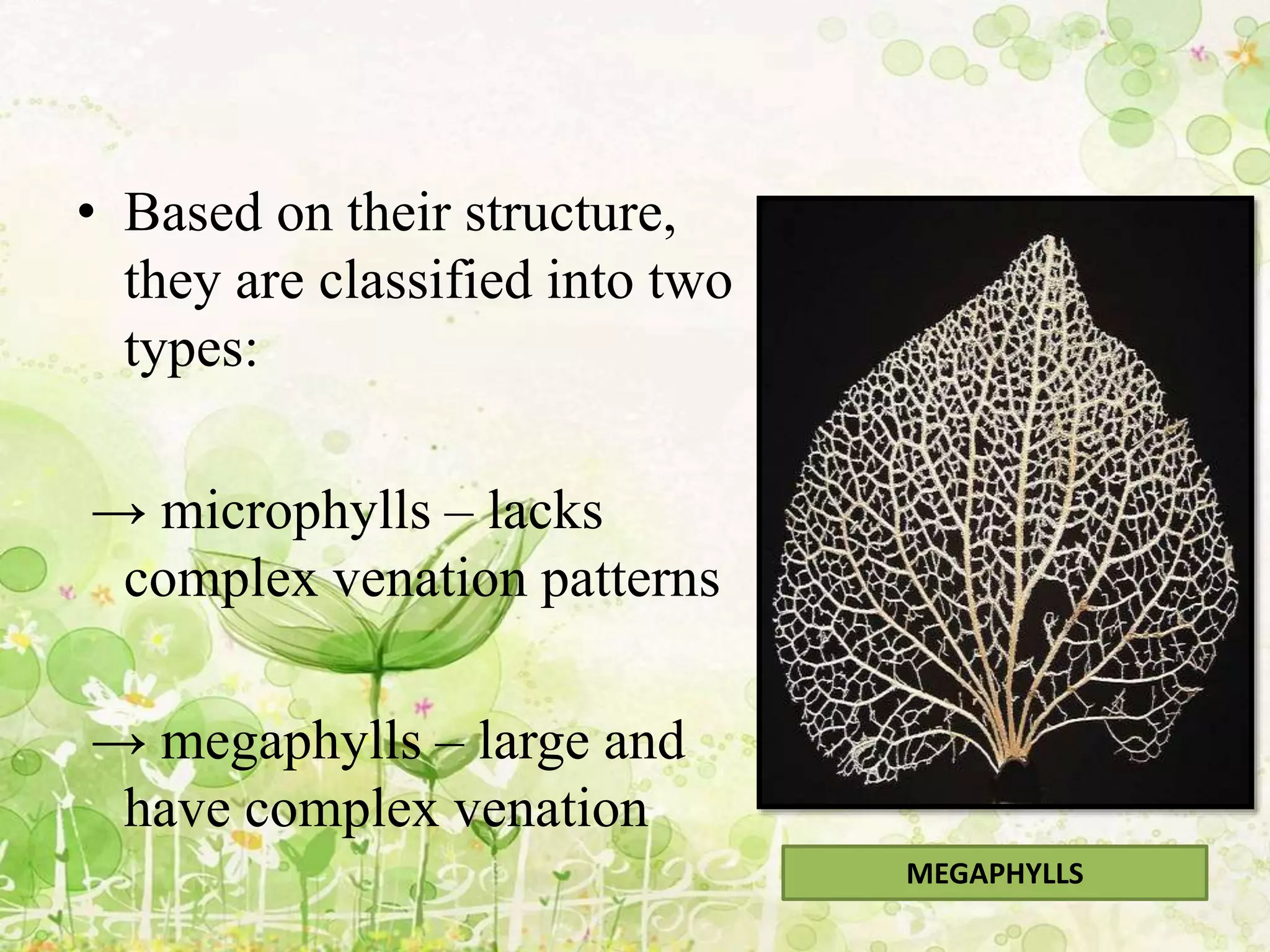 • Based on their structure, they are classified into two types:

→ microphylls – lacks complex venation patterns

→ megaphylls – large and have complex venation

MEGAPHYLLS